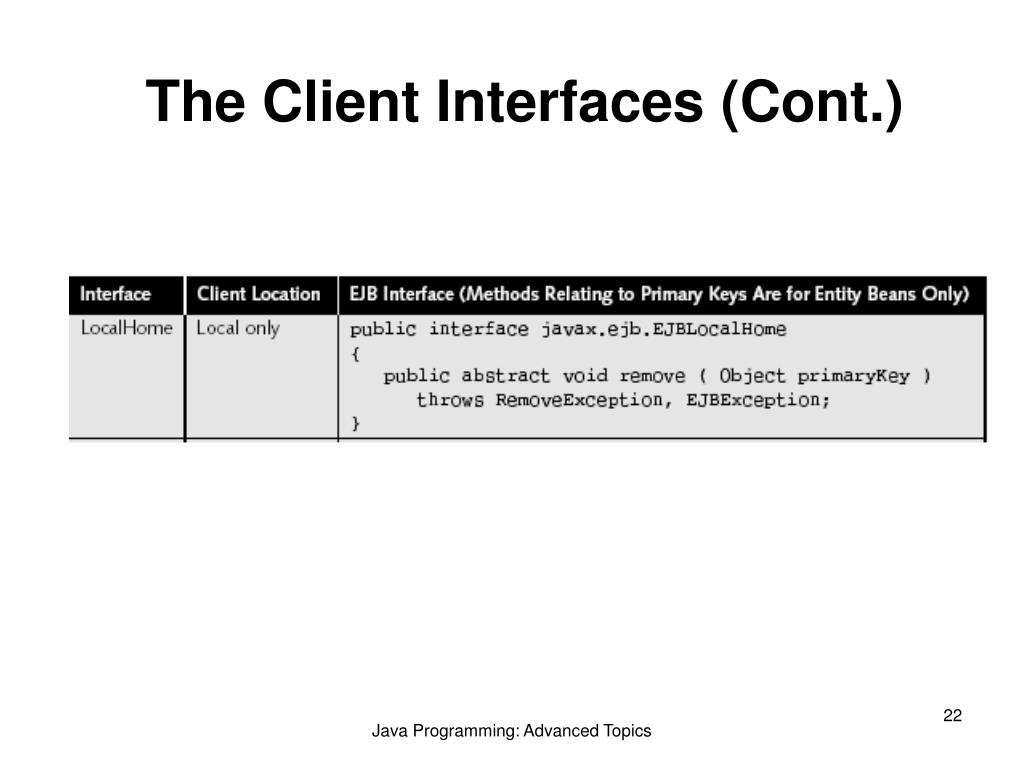 The Client Interfaces (Cont.)

| Interface | Client Location | EJB Interface (Methods Relating to Primary Keys Are for Entity Beans Only) |
|---|---|---|
| LocalHome | Local only | public interface javax.ejb.EJBLocalHome { public abstract void remove ( Object primaryKey ) throws RemoveException, EJBException; } |

22

Java Programming: Advanced Topics